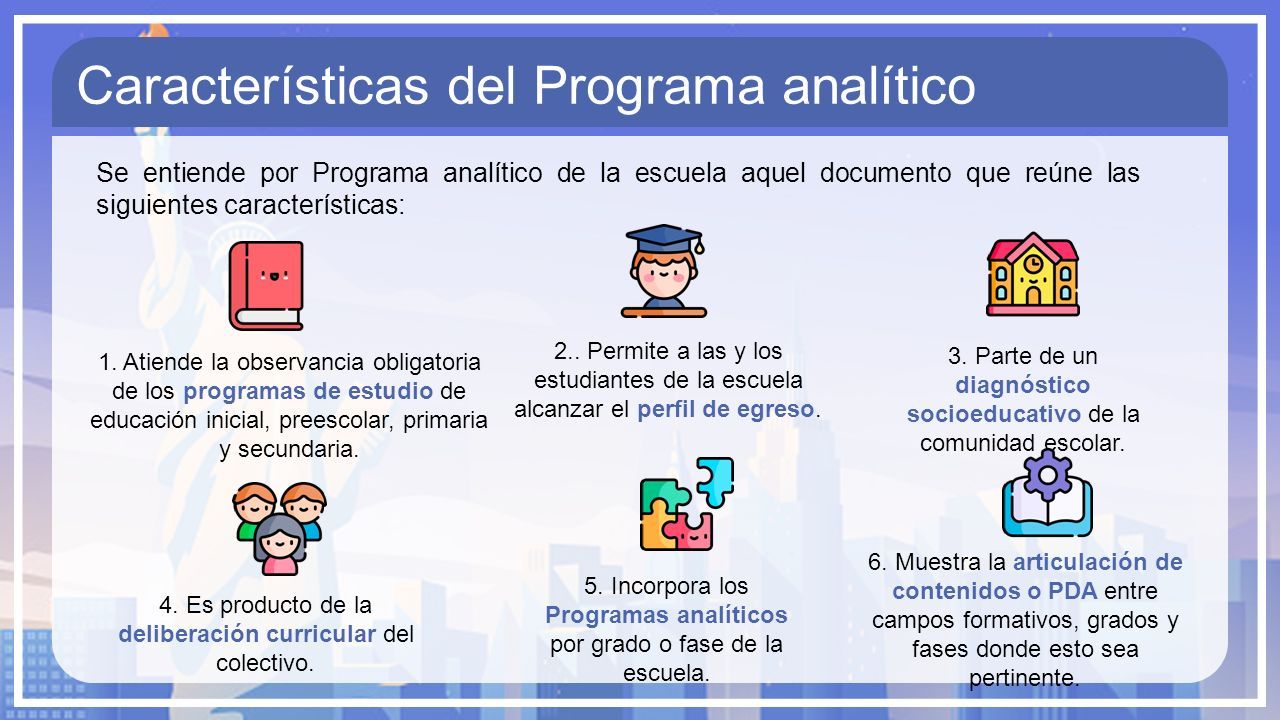 Características del Programa analítico

Se entiende por Programa analítico de la escuela aquel documento que reúne las siguientes características:

1. Atiende la observancia obligatoria de los programas de estudio de educación inicial, preescolar, primaria y secundaria.

2.. Permite a las y los estudiantes de la escuela alcanzar el perfil de egreso.

3. Parte de un diagnóstico socioeducativo de la comunidad escolar.

4. Es producto de la deliberación curricular del colectivo.

5. Incorpora los Programas analíticos por grado o fase de la escuela.

6. Muestra la articulación de contenidos o PDA entre campos formativos, grados y fases donde esto sea pertinente.